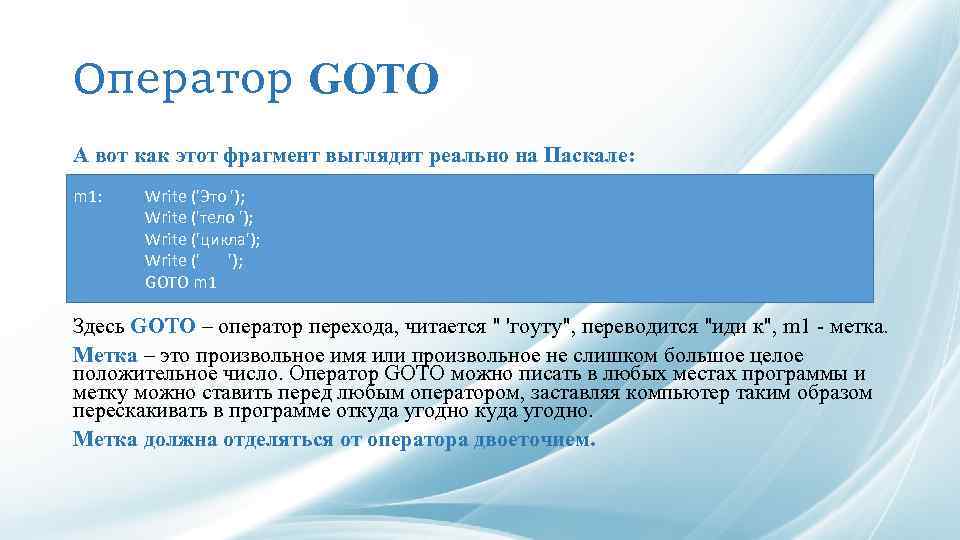 Оператор GOTO

А вот как этот фрагмент выглядит реально на Паскале:

m1: Write ('Это ');
Write ('тело ');
Write ('цикла');
Write (' ');
GOTO m1

Здесь GOTO – оператор перехода, читается " 'гоуту", переводится "иди к", m1 - метка.

Метка – это произвольное имя или произвольное не слишком большое целое положительное число. Оператор GOTO можно писать в любых местах программы и метку можно ставить перед любым оператором, заставляя компьютер таким образом перескакивать в программе откуда угодно куда угодно.

Метка должна отделяться от оператора двоеточием.